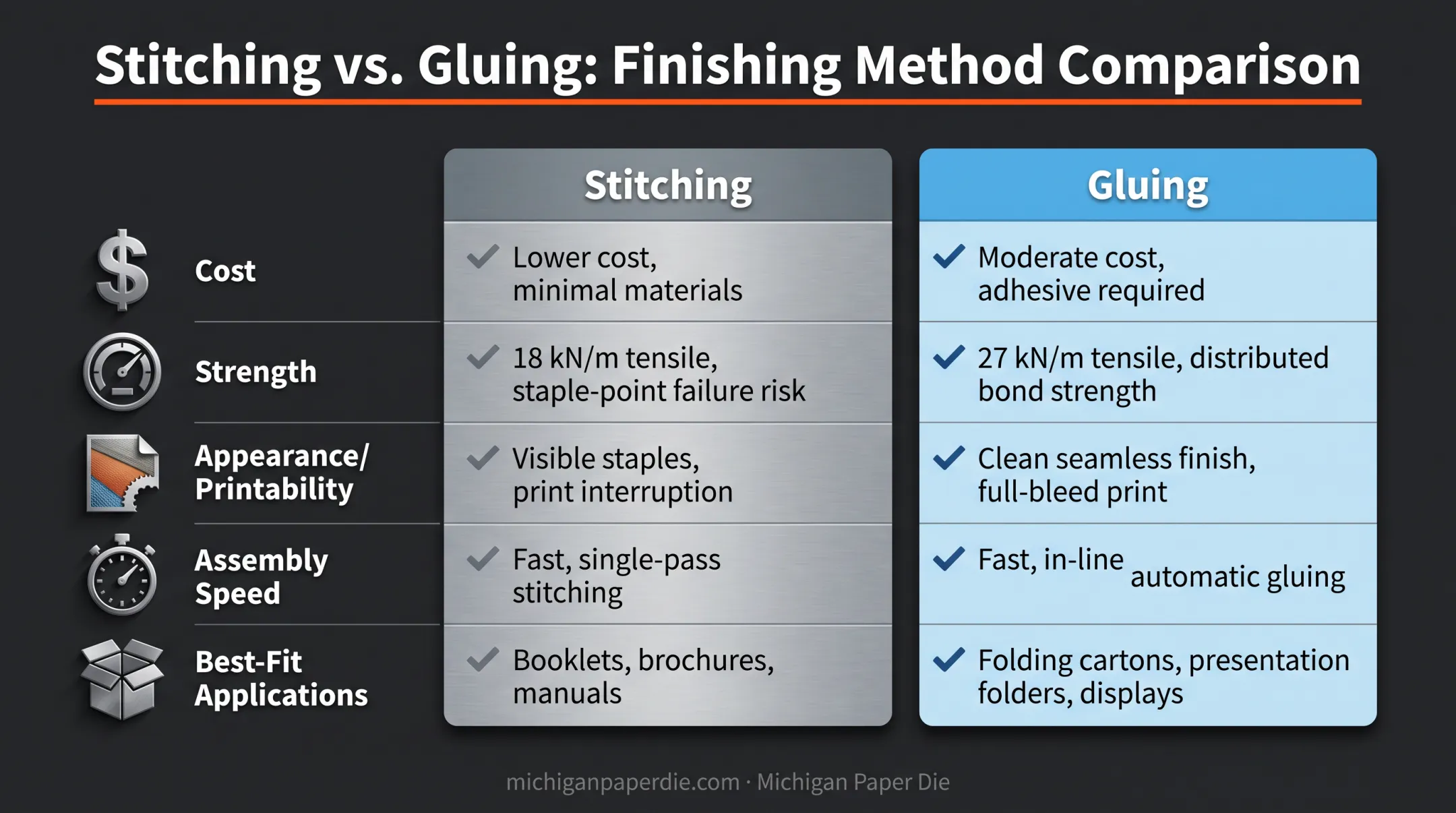 Stitching vs. Gluing: Finishing Method Comparison

| | Stitching | Gluing |
|---|---|---|
| Cost | Lower cost, minimal materials | Moderate cost, adhesive required |
| Strength | 18 kN/m tensile, staple-point failure risk | 27 kN/m tensile, distributed bond strength |
| Appearance/ Printability | Visible staples, print interruption | Clean seamless finish, full-bleed print |
| Assembly Speed | Fast, single-pass stitching | Fast, in-line automatic gluing |
| Best-Fit Applications | Booklets, brochures, manuals | Folding cartons, presentation folders, displays |

michiganpaperdie.com · Michigan Paper Die